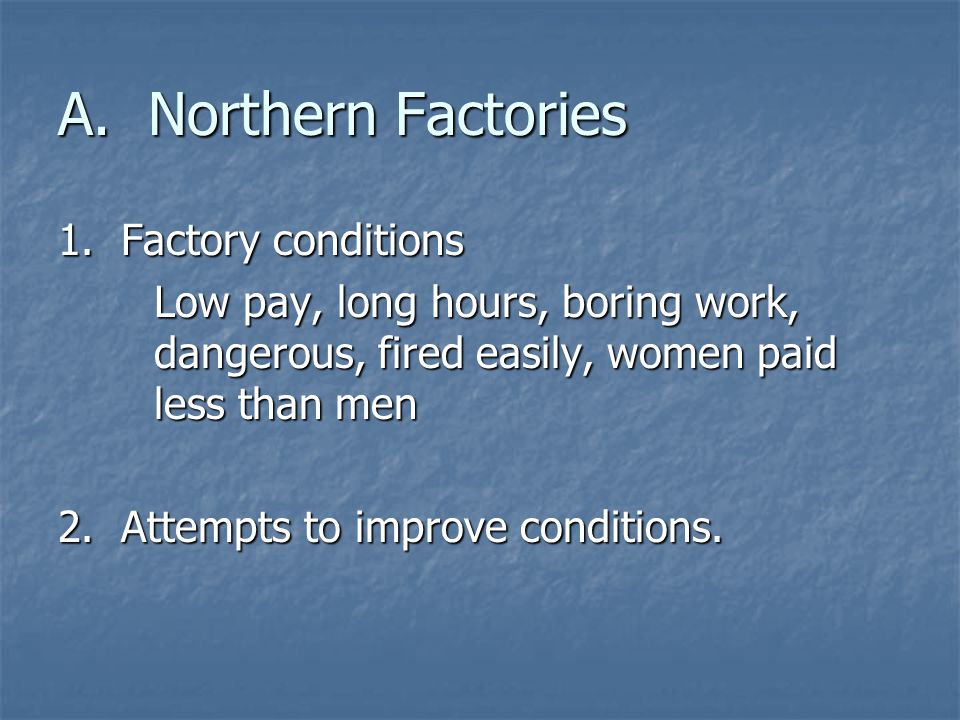 A. Northern Factories

1. Factory conditions

Low pay, long hours, boring work, dangerous, fired easily, women paid less than men

2. Attempts to improve conditions.